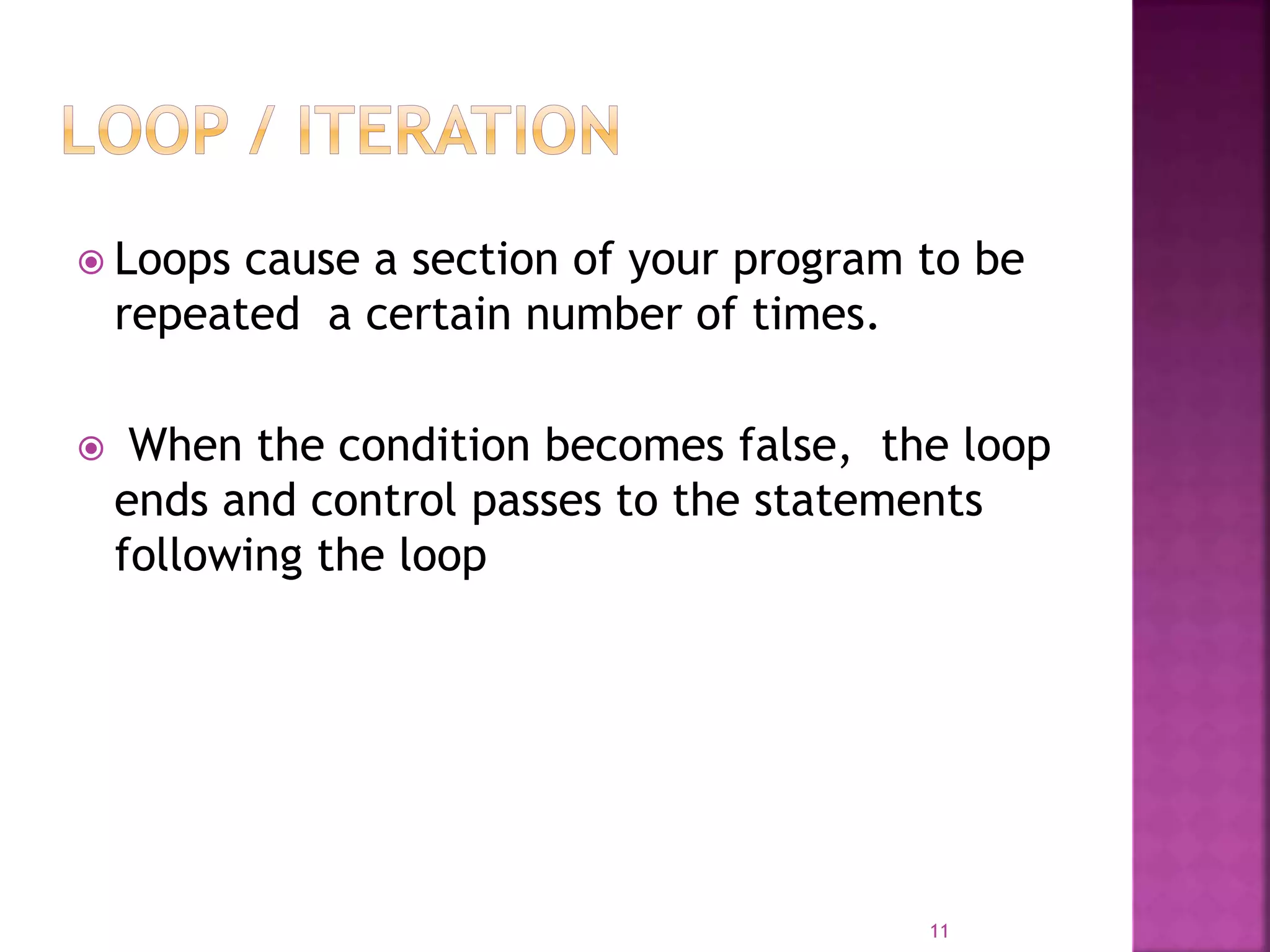 LOOP / ITERATION

Loops cause a section of your program to be repeated a certain number of times.

When the condition becomes false, the loop ends and control passes to the statements following the loop

11